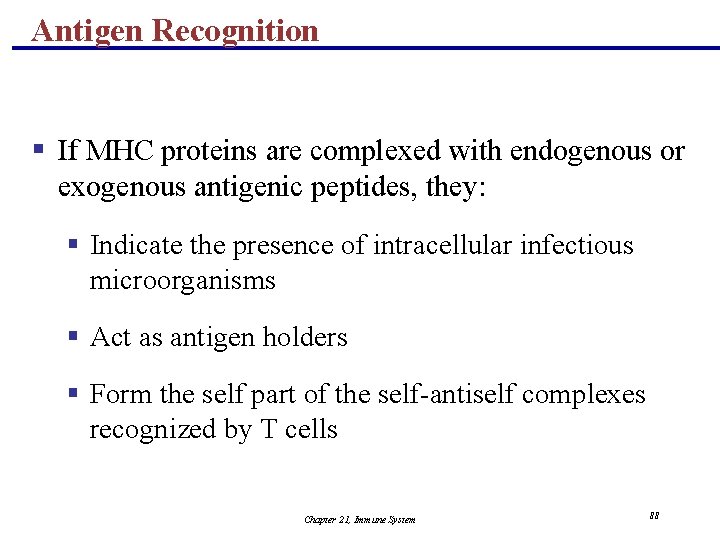 Antigen Recognition

▪ If MHC proteins are complexed with endogenous or exogenous antigenic peptides, they:

▪ Indicate the presence of intracellular infectious microorganisms

▪ Act as antigen holders

▪ Form the self part of the self-antiself complexes recognized by T cells

Chapter 21, Immune System

88